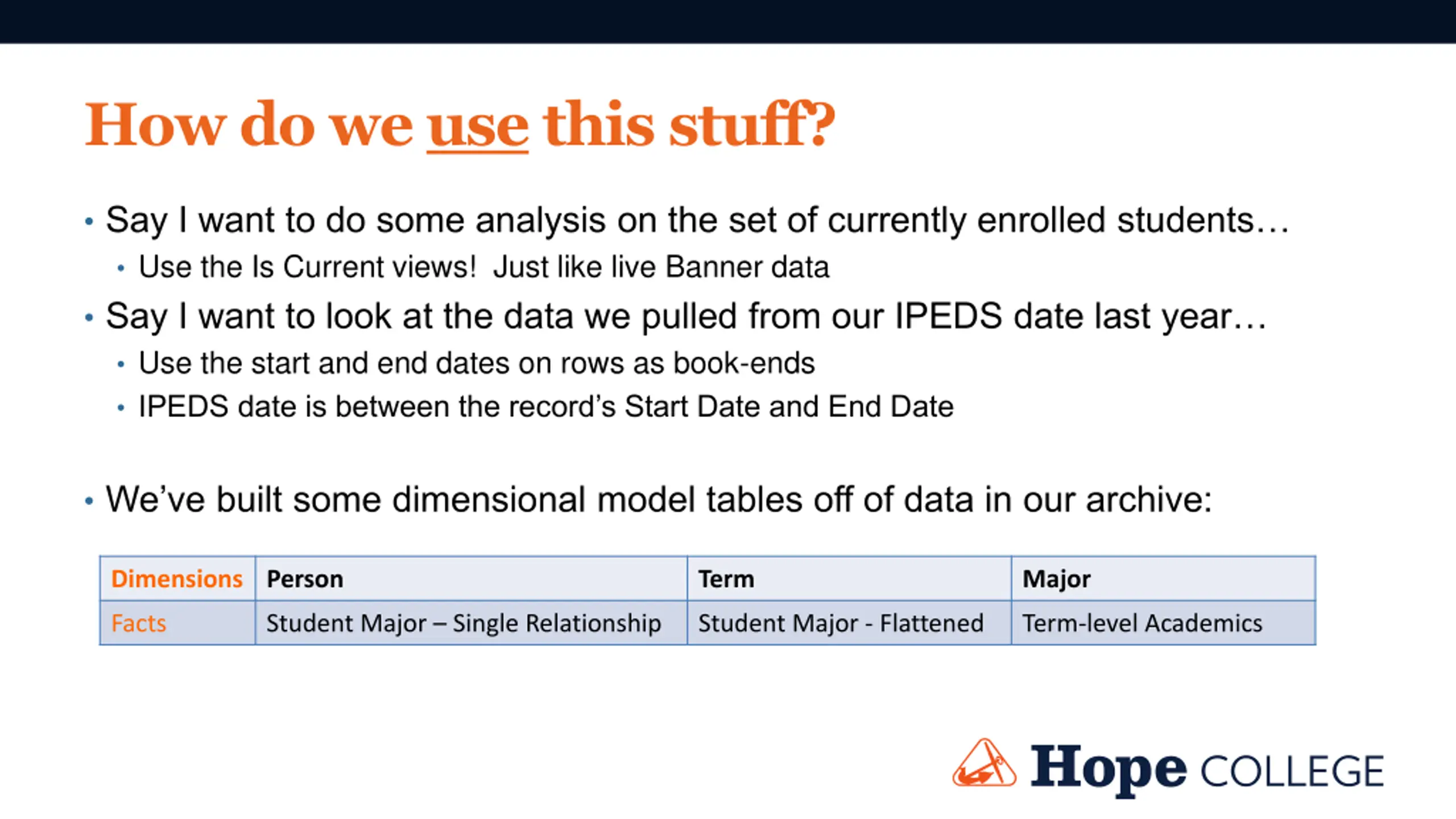 How do we use this stuff?

• Say I want to do some analysis on the set of currently enrolled students…
  • Use the Is Current views!  Just like live Banner data
• Say I want to look at the data we pulled from our IPEDS date last year…
  • Use the start and end dates on rows as book-ends
  • IPEDS date is between the record's Start Date and End Date

• We've built some dimensional model tables off of data in our archive:

| Dimensions | Person | Term | Major |
|---|---|---|---|
| Facts | Student Major – Single Relationship | Student Major - Flattened | Term-level Academics |

Hope COLLEGE